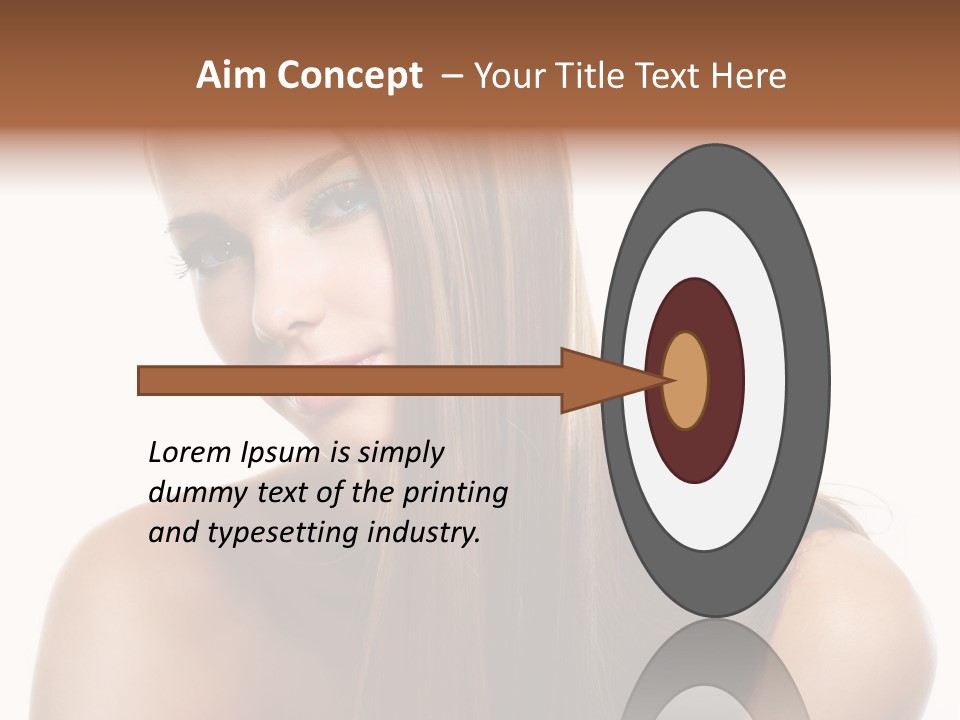 Aim Concept – Your Title Text Here

Lorem Ipsum is simply dummy text of the printing and typesetting industry.